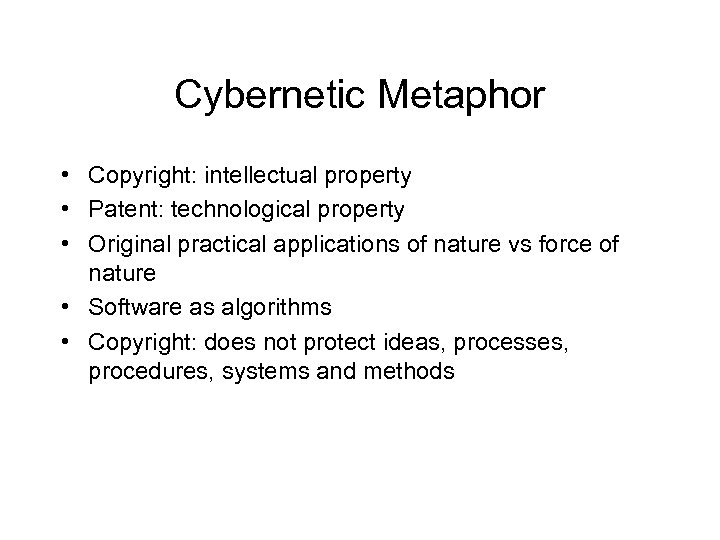 Cybernetic Metaphor

• Copyright: intellectual property
• Patent: technological property
• Original practical applications of nature vs force of nature
• Software as algorithms
• Copyright: does not protect ideas, processes, procedures, systems and methods